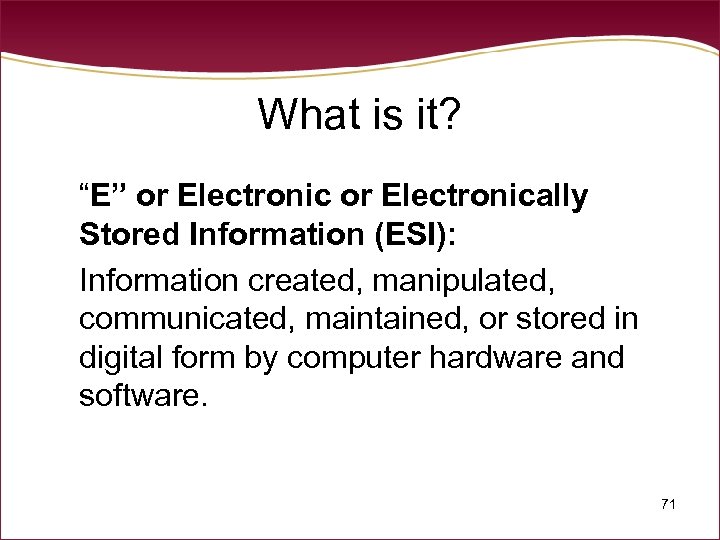 What is it?

“E” or Electronic or Electronically Stored Information (ESI):

Information created, manipulated, communicated, maintained, or stored in digital form by computer hardware and software.

71